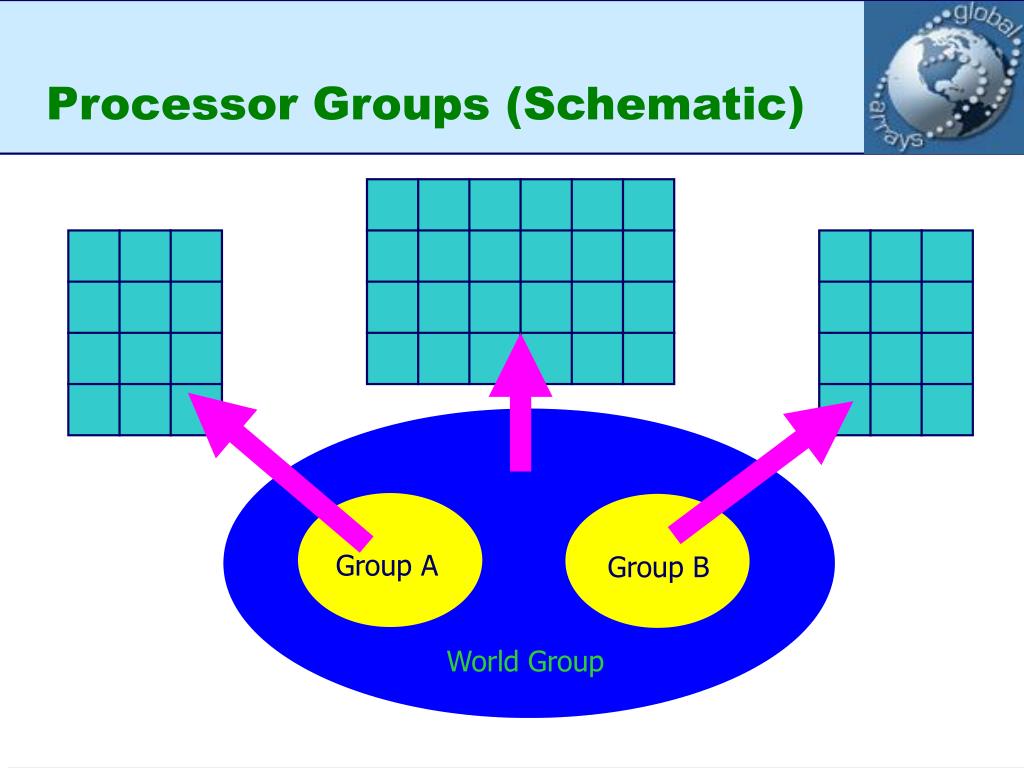 Processor Groups (Schematic)

global arrays

Group A

Group B

World Group